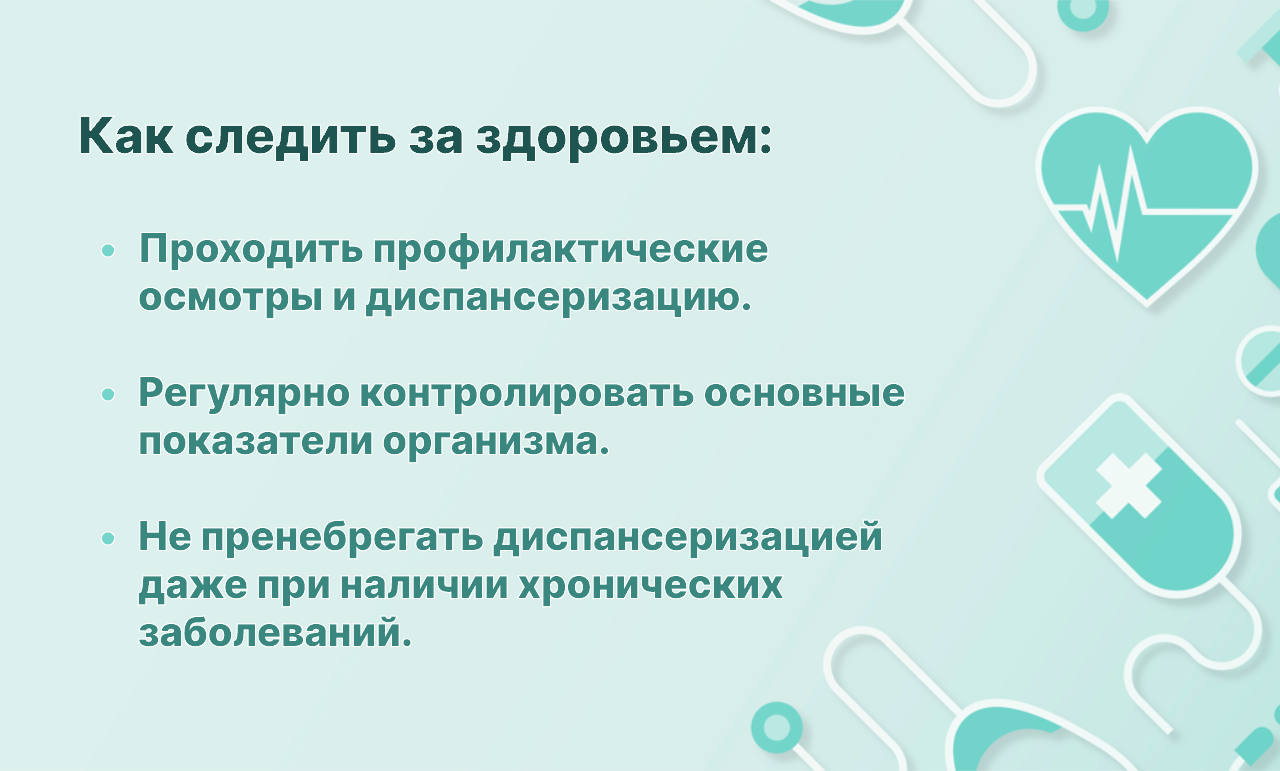 Как следить за здоровьем:

• Проходить профилактические осмотры и диспансеризацию.

• Регулярно контролировать основные показатели организма.

• Не пренебрегать диспансеризацией даже при наличии хронических заболеваний.